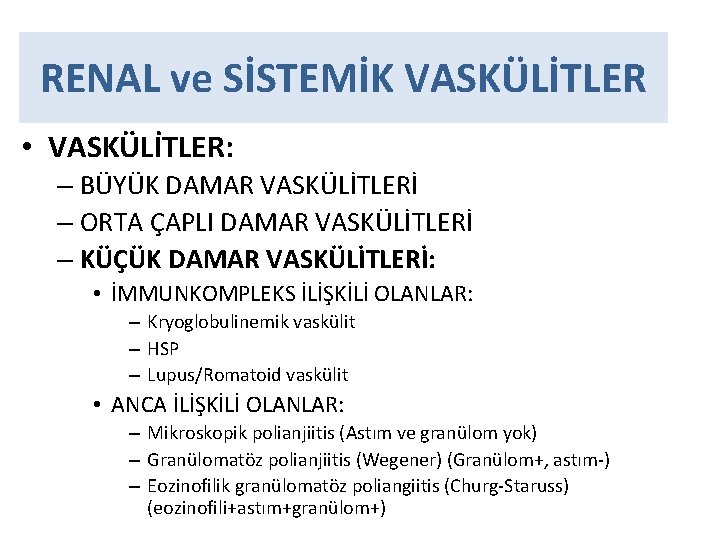 RENAL ve SİSTEMİK VASKÜLİTLER

• VASKÜLİTLER:
– BÜYÜK DAMAR VASKÜLİTLERİ
– ORTA ÇAPLI DAMAR VASKÜLİTLERİ
– KÜÇÜK DAMAR VASKÜLİTLERİ:
• İMMUNKOMPLEKS İLİŞKİLİ OLANLAR:
– Kryoglobulinemik vaskülit
– HSP
– Lupus/Romatoid vaskülit
• ANCA İLİŞKİLİ OLANLAR:
– Mikroskopik polianjiitis (Astım ve granülom yok)
– Granülomatöz polianjiitis (Wegener) (Granülom+, astım-)
– Eozinofilik granülomatöz poliangiitis (Churg-Staruss) (eozinofili+astım+granülom+)